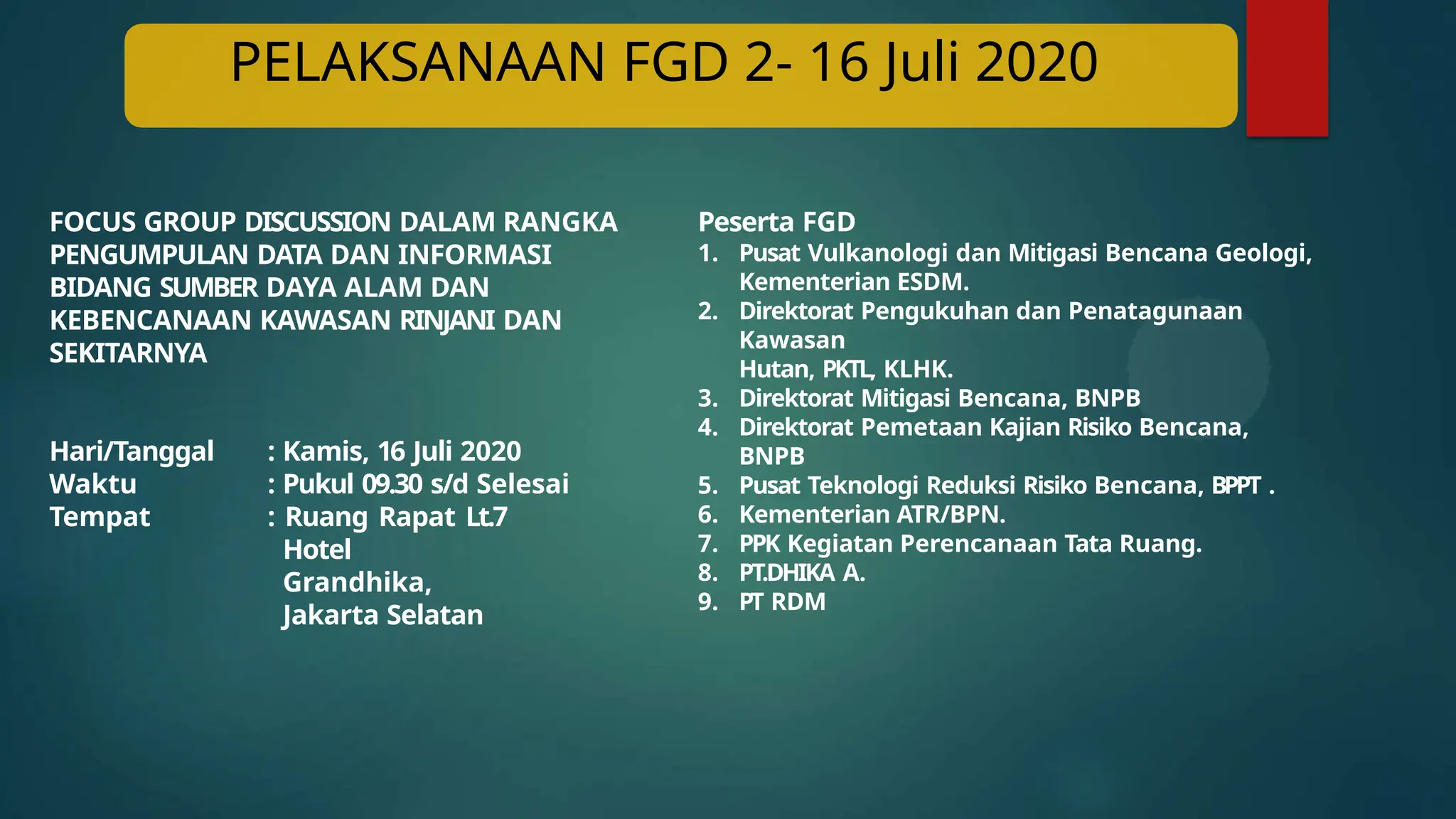 PELAKSANAAN FGD 2- 16 Juli 2020

FOCUS GROUP DISCUSSION DALAM RANGKA PENGUMPULAN DATA DAN INFORMASI BIDANG SUMBER DAYA ALAM DAN KEBENCANAAN KAWASAN RINJANI DAN SEKITARNYA

Hari/Tanggal : Kamis, 16 Juli 2020
Waktu : Pukul 09.30 s/d Selesai
Tempat : Ruang Rapat Lt.7 Hotel Grandhika, Jakarta Selatan

Peserta FGD
1. Pusat Vulkanologi dan Mitigasi Bencana Geologi, Kementerian ESDM.
2. Direktorat Pengukuhan dan Penatagunaan Kawasan Hutan, PKTL, KLHK.
3. Direktorat Mitigasi Bencana, BNPB
4. Direktorat Pemetaan Kajian Risiko Bencana, BNPB
5. Pusat Teknologi Reduksi Risiko Bencana, BPPT .
6. Kementerian ATR/BPN.
7. PPK Kegiatan Perencanaan Tata Ruang.
8. PT.DHIKA A.
9. PT RDM